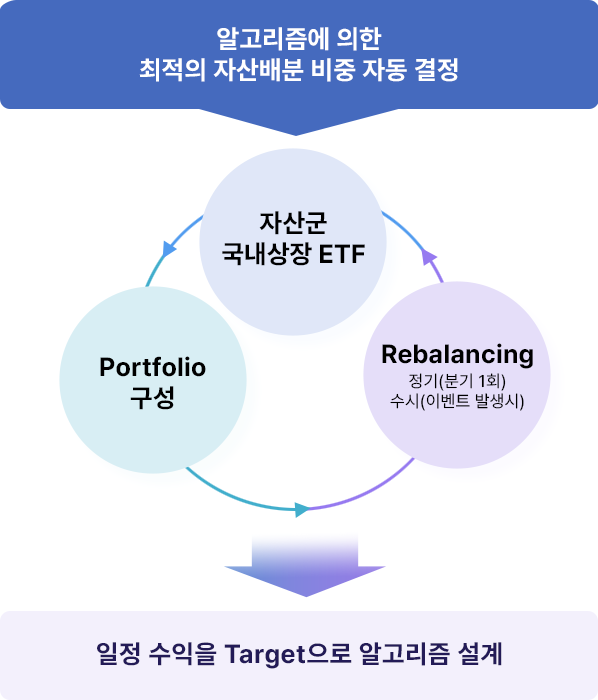 알고리즘에 의한
최적의 자산배분 비중 자동 결정

자산군
국내상장 ETF

Portfolio
구성

Rebalancing
정기(분기 1회)
수시(이벤트 발생시)

일정 수익을 Target으로 알고리즘 설계